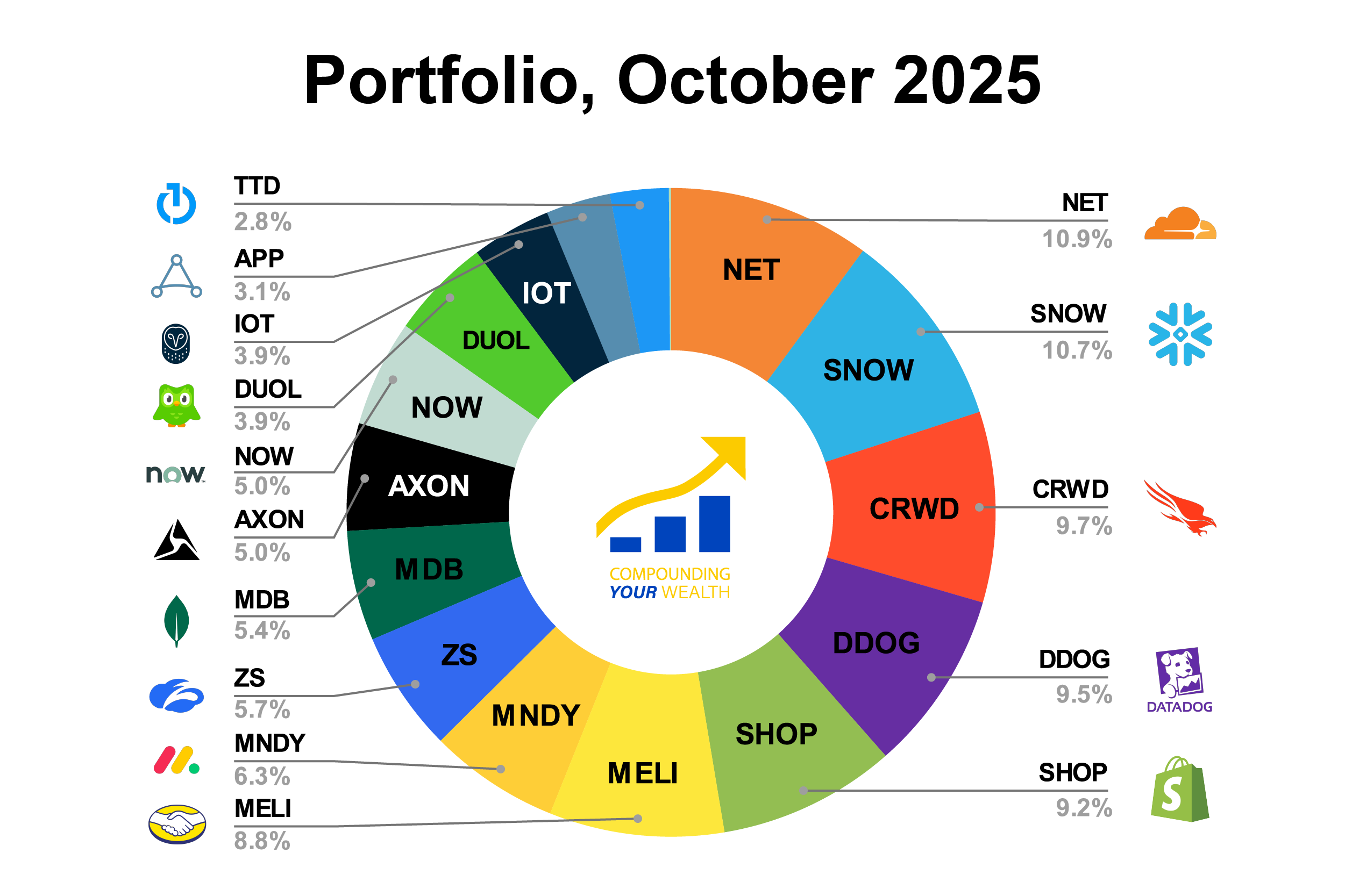 Portfolio, October 2025

TTD
2.8%

APP
3.1%

IOT
3.9%

DUOL
3.9%

now

NOW
5.0%

AXON
5.0%

MDB
5.4%

ZS
5.7%

MNDY
6.3%

MELI
8.8%

NET
10.9%

SNOW
10.7%

CRWD
9.7%

DDOG
9.5%

DATADOG

SHOP
9.2%

NET

SNOW

CRWD

DDOG

SHOP

MELI

MNDY

ZS

MDB

AXON

NOW

DUOL

IOT

COMPOUNDING
YOUR WEALTH